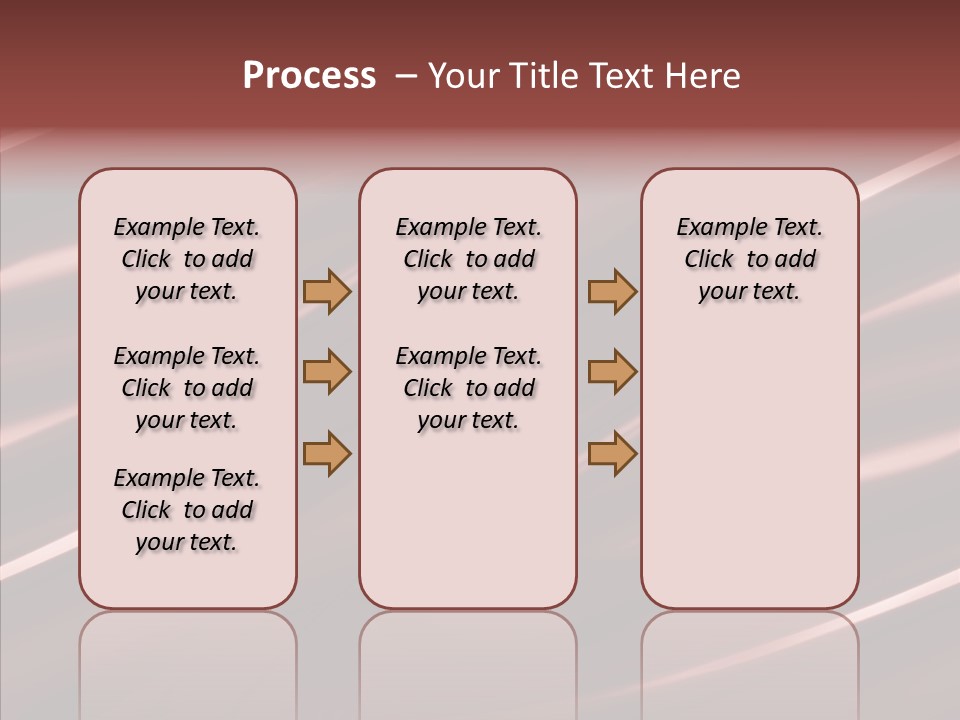 Process – Your Title Text Here

Example Text. Click to add your text.

Example Text. Click to add your text.

Example Text. Click to add your text.

Example Text. Click to add your text.

Example Text. Click to add your text.

Example Text. Click to add your text.